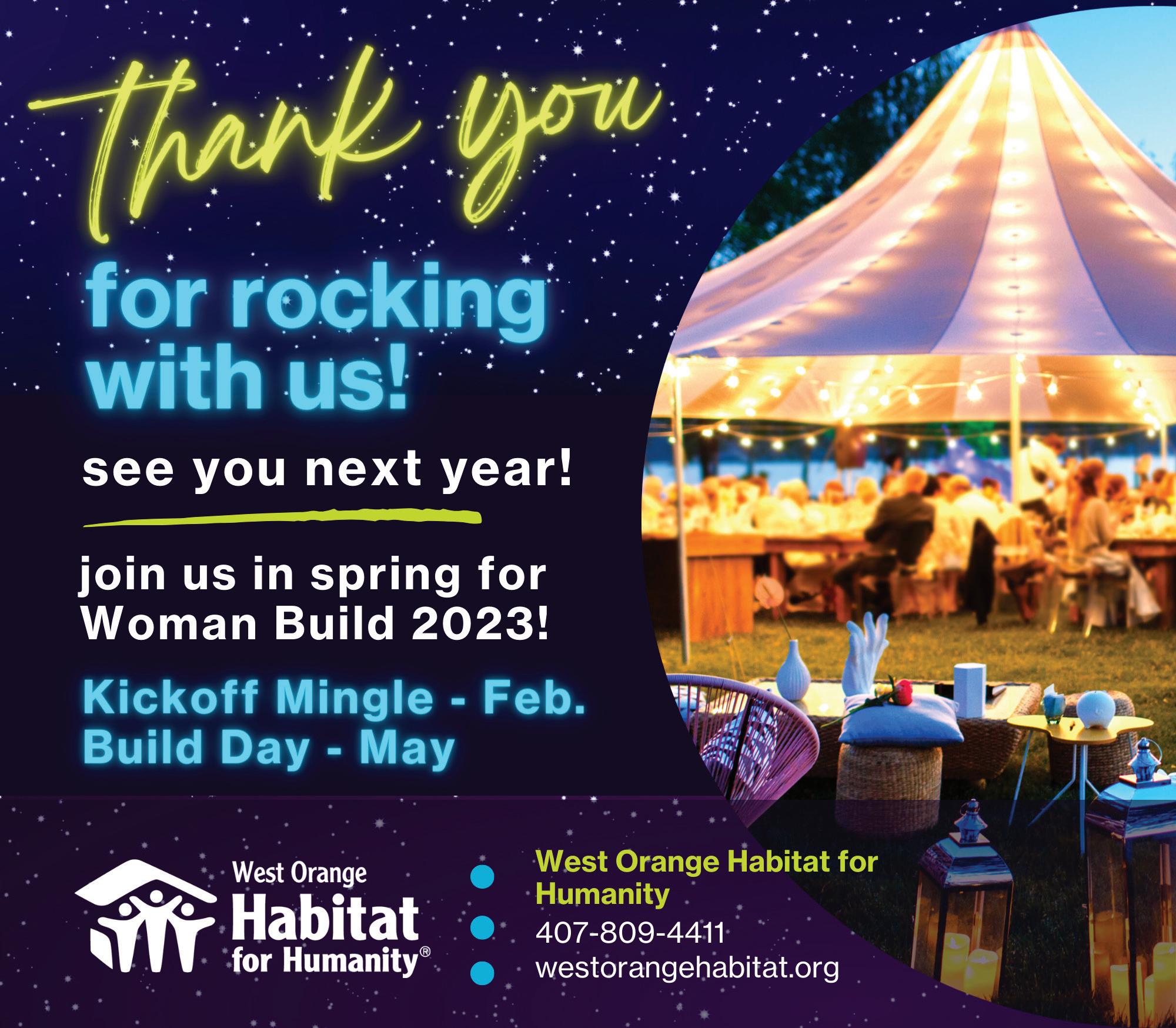 thank you

for rocking with us!

see you next year!

join us in spring for Woman Build 2023!

Kickoff Mingle - Feb.
Build Day - May

West Orange
Habitat
for Humanity®

West Orange Habitat for Humanity
407-809-4411
westorangehabitat.org